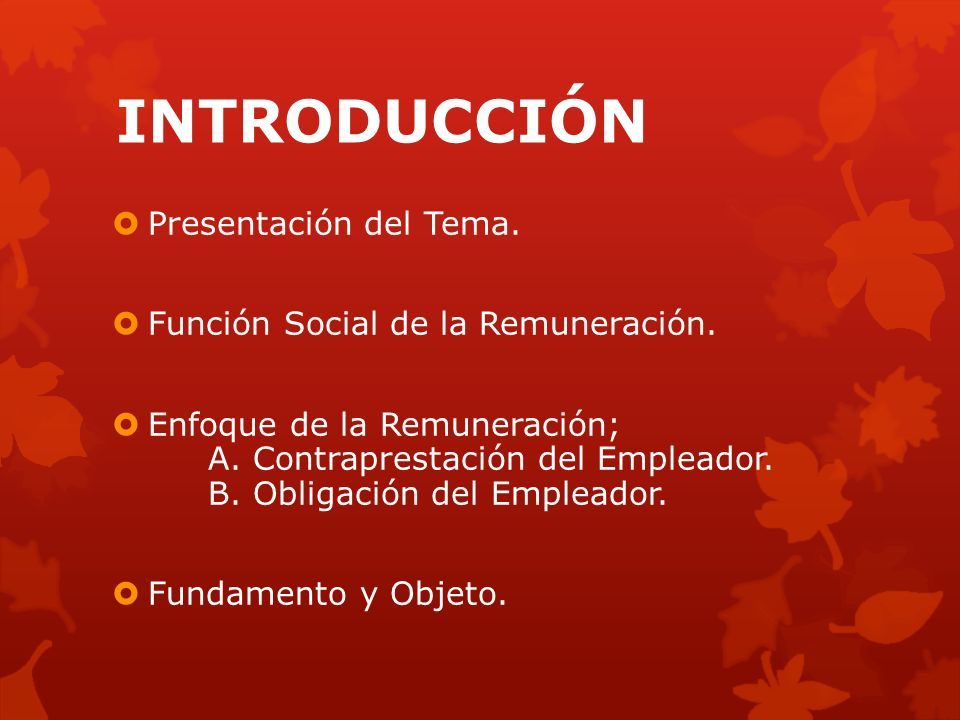 INTRODUCCIÓN

Presentación del Tema.

Función Social de la Remuneración.

Enfoque de la Remuneración;
A. Contraprestación del Empleador.
B. Obligación del Empleador.

Fundamento y Objeto.